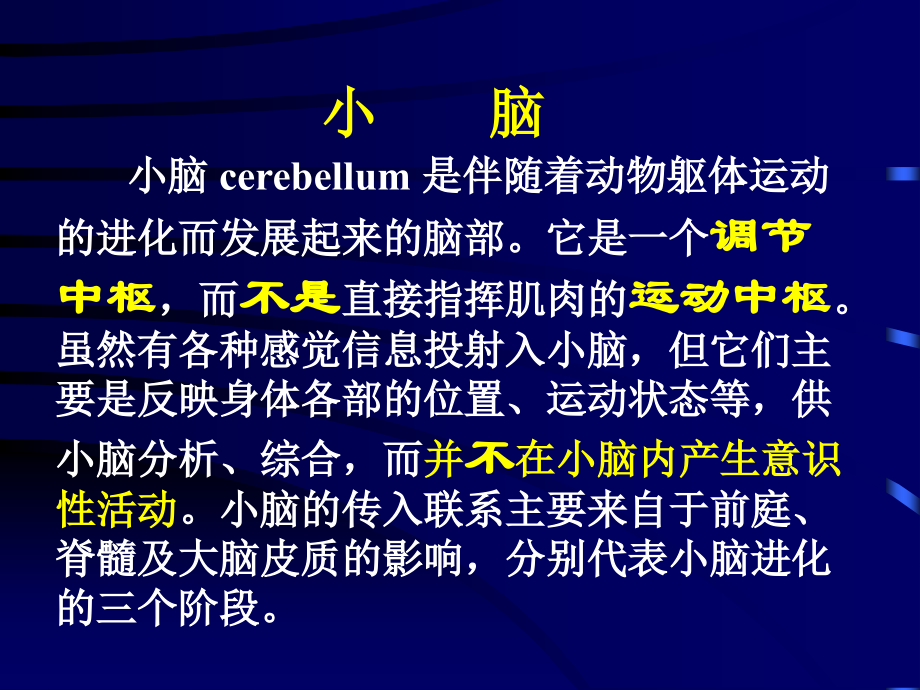 小　脑

小脑 cerebellum 是伴随着动物躯体运动的进化而发展起来的脑部。它是一个调节中枢，而不是直接指挥肌肉的运动中枢。虽然有各种感觉信息投射入小脑，但它们主要是反映身体各部的位置、运动状态等，供小脑分析、综合，而并不在小脑内产生意识性活动。小脑的传入联系主要来自于前庭、脊髓及大脑皮质的影响，分别代表小脑进化的三个阶段。